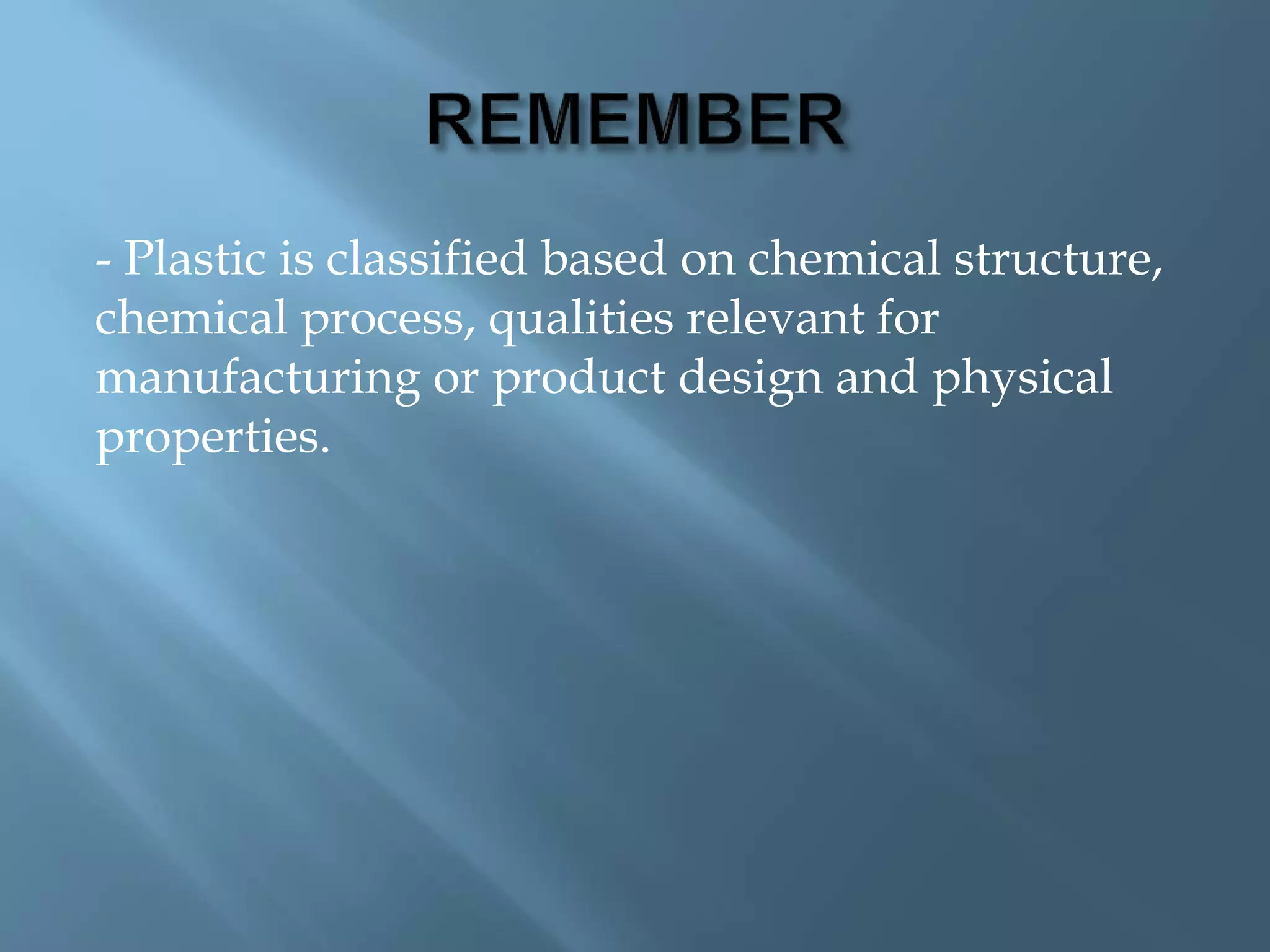 REMEMBER

- Plastic is classified based on chemical structure, chemical process, qualities relevant for manufacturing or product design and physical properties.